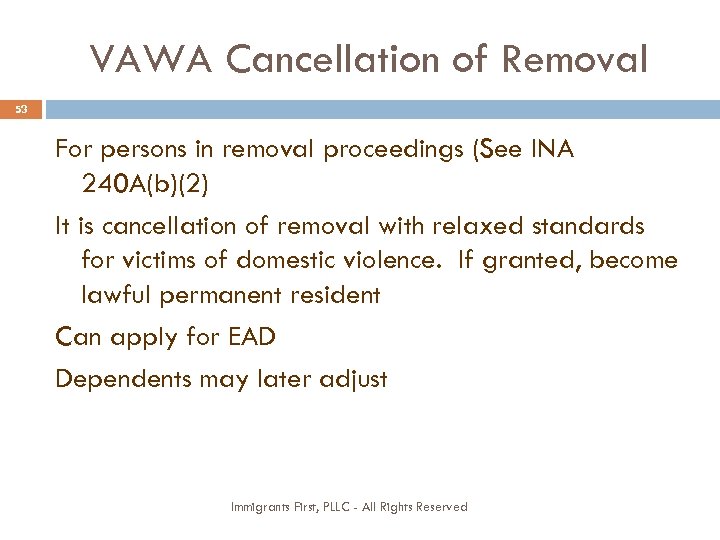 VAWA Cancellation of Removal

53

For persons in removal proceedings (See INA 240A(b)(2)

It is cancellation of removal with relaxed standards for victims of domestic violence. If granted, become lawful permanent resident

Can apply for EAD

Dependents may later adjust

Immigrants First, PLLC - All Rights Reserved